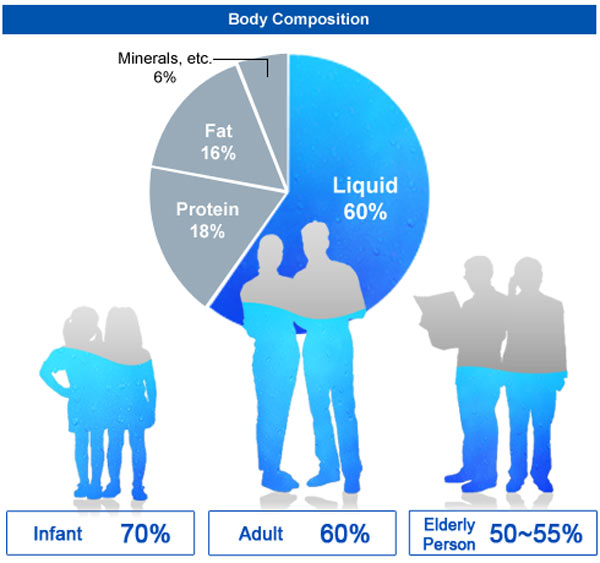 Body Composition

Minerals, etc.
6%

Fat
16%

Protein
18%

Liquid
60%

Infant 70%

Adult 60%

Elderly Person 50~55%